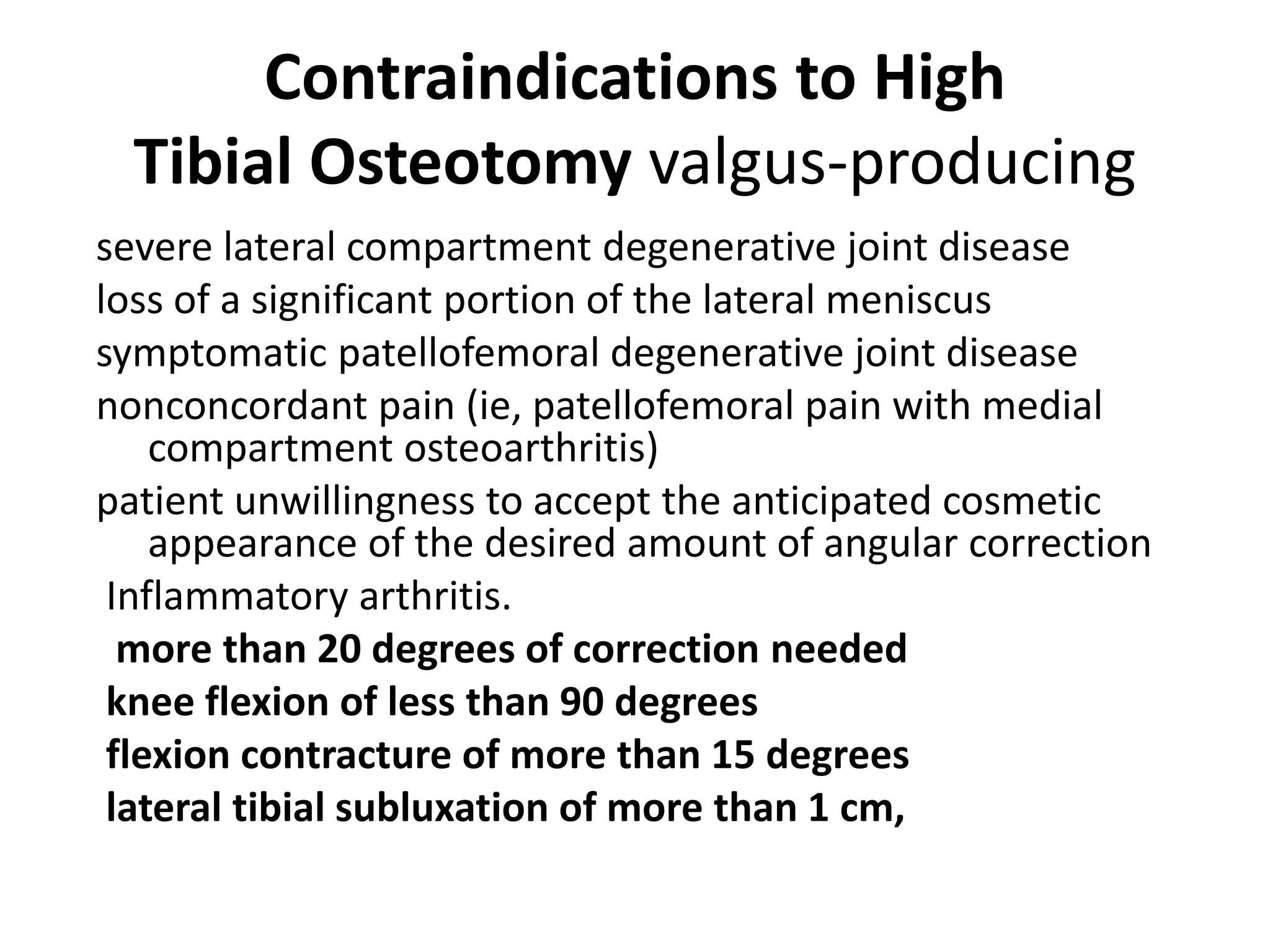 Contraindications to High Tibial Osteotomy valgus-producing

severe lateral compartment degenerative joint disease

loss of a significant portion of the lateral meniscus

symptomatic patellofemoral degenerative joint disease

nonconcordant pain (ie, patellofemoral pain with medial compartment osteoarthritis)

patient unwillingness to accept the anticipated cosmetic appearance of the desired amount of angular correction

Inflammatory arthritis.

more than 20 degrees of correction needed

knee flexion of less than 90 degrees

flexion contracture of more than 15 degrees

lateral tibial subluxation of more than 1 cm,